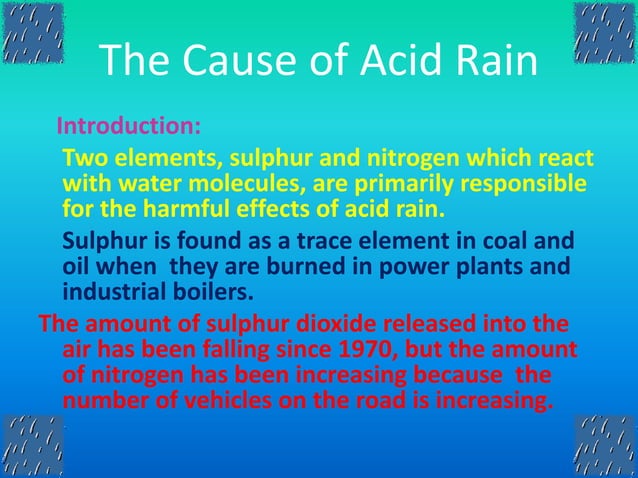 The Cause of Acid Rain

Introduction:

Two elements, sulphur and nitrogen which react with water molecules, are primarily responsible for the harmful effects of acid rain.

Sulphur is found as a trace element in coal and oil when they are burned in power plants and industrial boilers.

The amount of sulphur dioxide released into the air has been falling since 1970, but the amount of nitrogen has been increasing because the number of vehicles on the road is increasing.